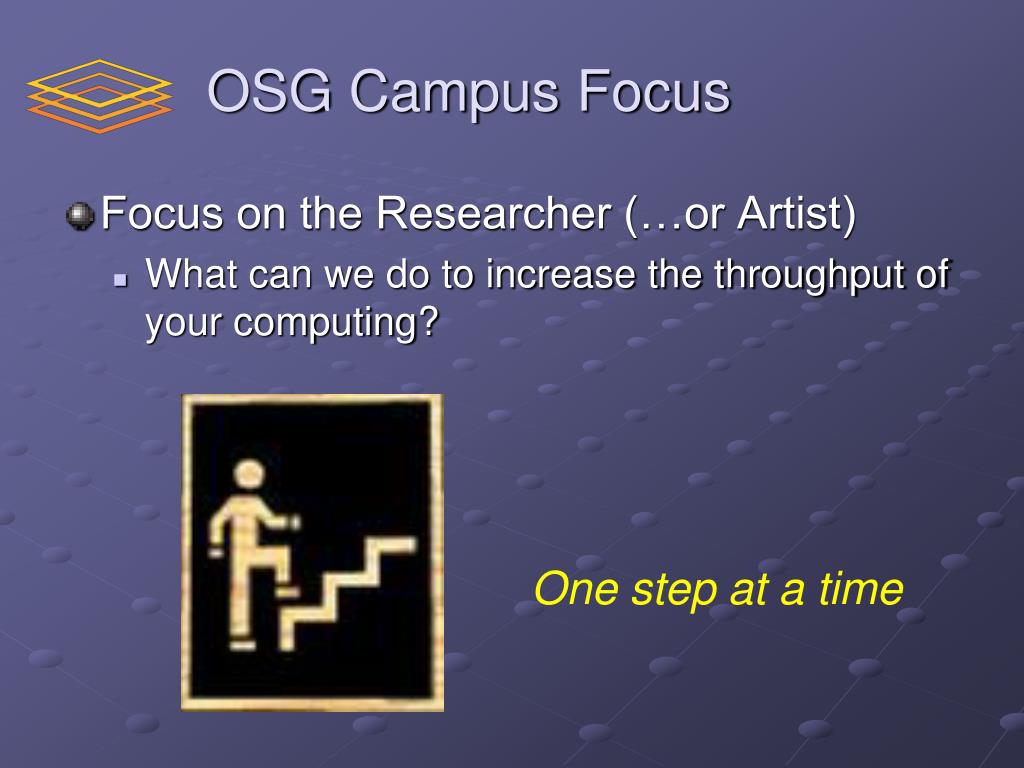 OSG Campus Focus

Focus on the Researcher (…or Artist)

What can we do to increase the throughput of your computing?

One step at a time